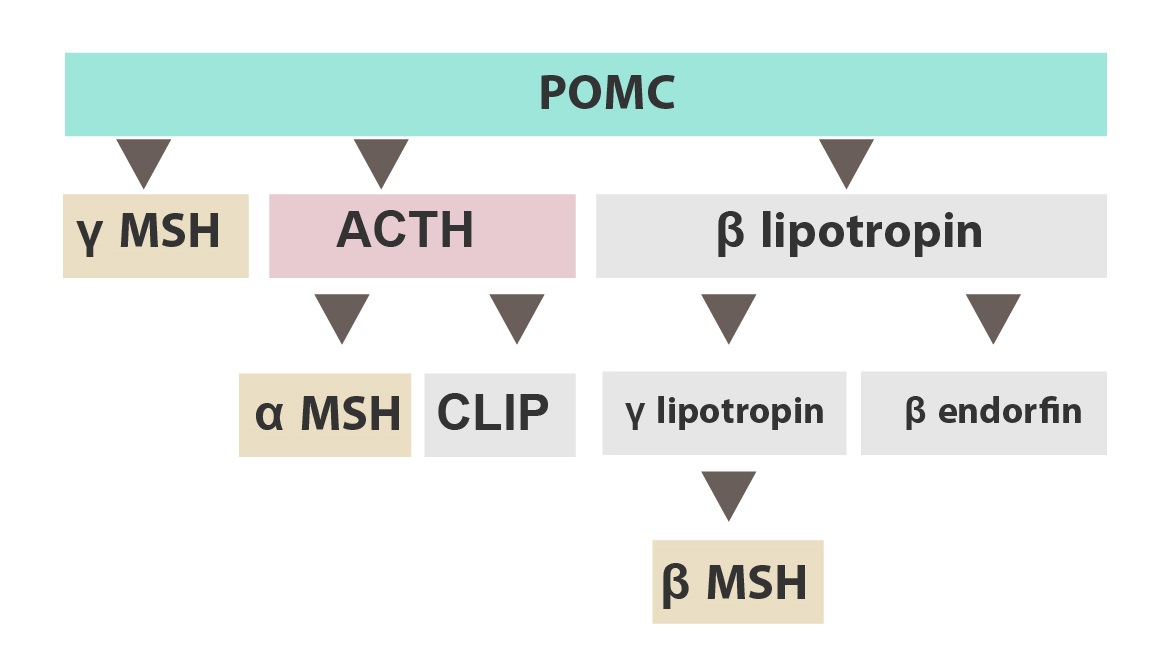 POMC

γ MSH

ACTH

β lipotropin

α MSH

CLIP

γ lipotropin

β endorfin

β MSH